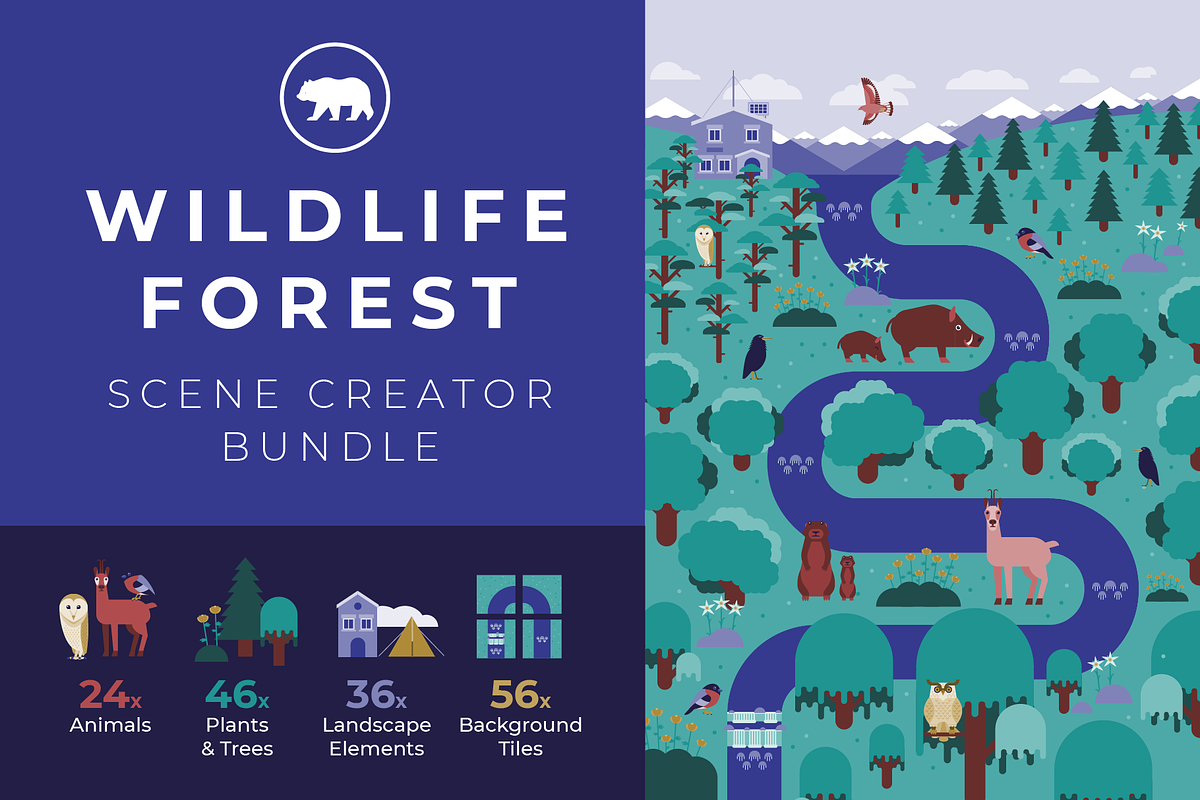 WILDLIFE FOREST

SCENE CREATOR BUNDLE

24x
Animals

46x
Plants & Trees

36x
Landscape Elements

56x
Background Tiles